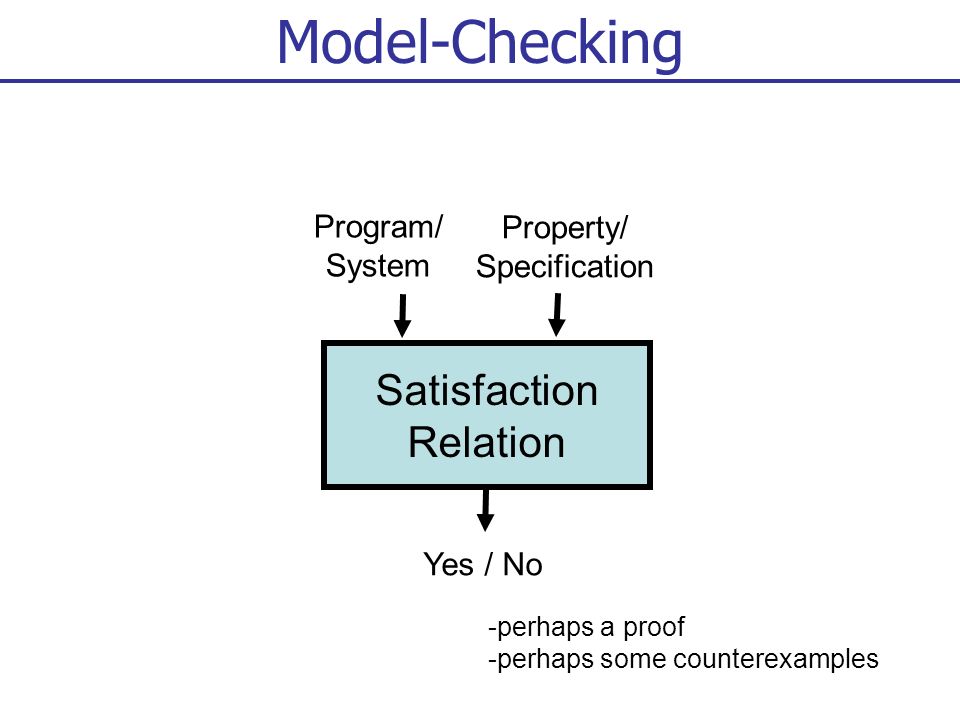 Model-Checking

Program/ System

Property/ Specification

Satisfaction Relation

Yes / No

-perhaps a proof
-perhaps some counterexamples